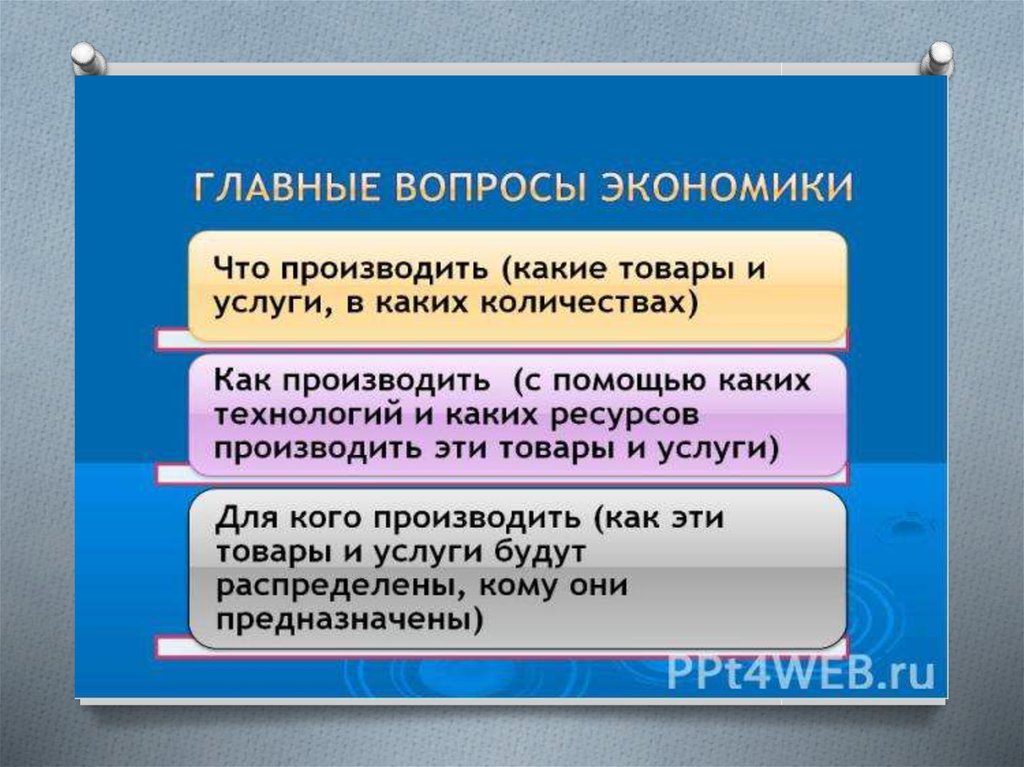 ГЛАВНЫЕ ВОПРОСЫ ЭКОНОМИКИ

Что производить (какие товары и услуги, в каких количествах)

Как производить (с помощью каких технологий и каких ресурсов производить эти товары и услуги)

Для кого производить (как эти товары и услуги будут распределены, кому они предназначены)

PPt4WEB.ru